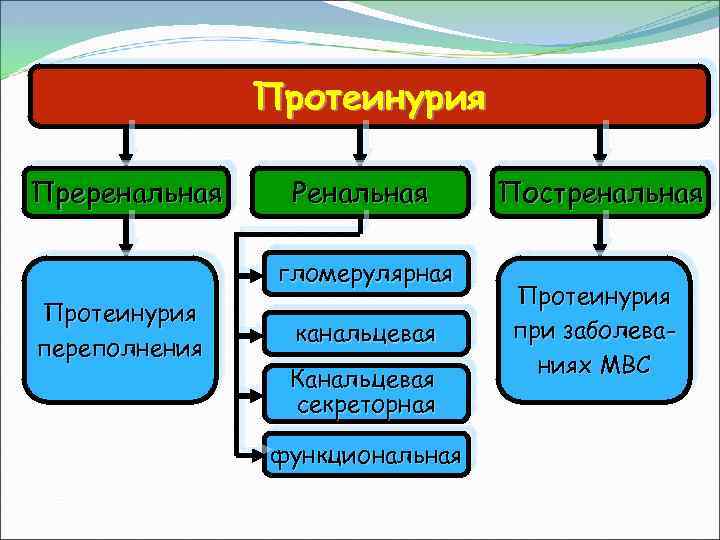 Протеинурия

Преренальная

Ренальная

Постренальная

Протеинурия переполнения

гломерулярная

канальцевая

Канальцевая секреторная

функциональная

Протеинурия при заболеваниях МВС